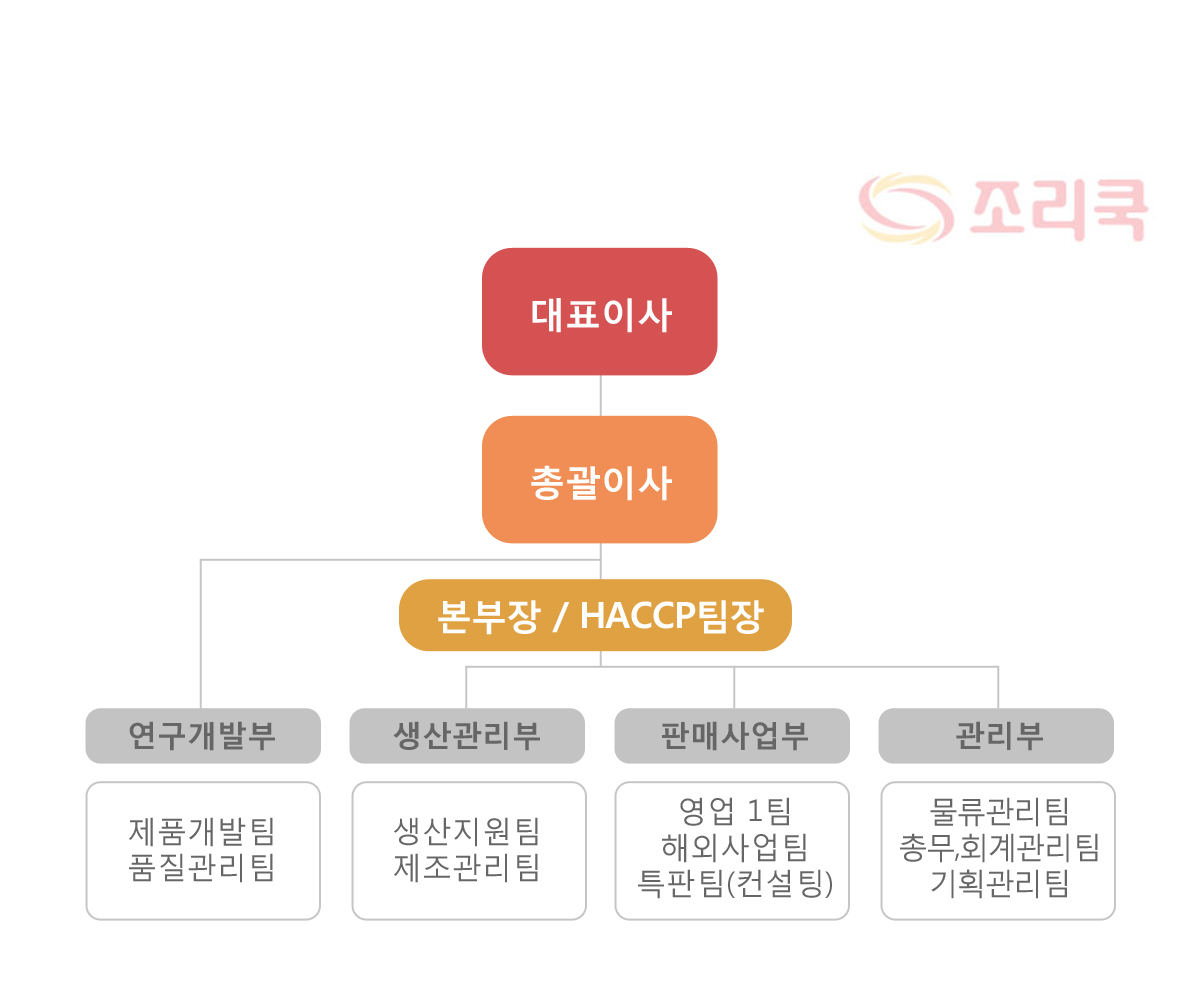 조리쿡

대표이사

총괄이사

본부장 / HACCP팀장

연구개발부

제품개발팀
품질관리팀

생산관리부

생산지원팀
제조관리팀

판매사업부

영업 1팀
해외사업팀
특판팀(컨설팅)

관리부

물류관리팀
총무,회계관리팀
기획관리팀